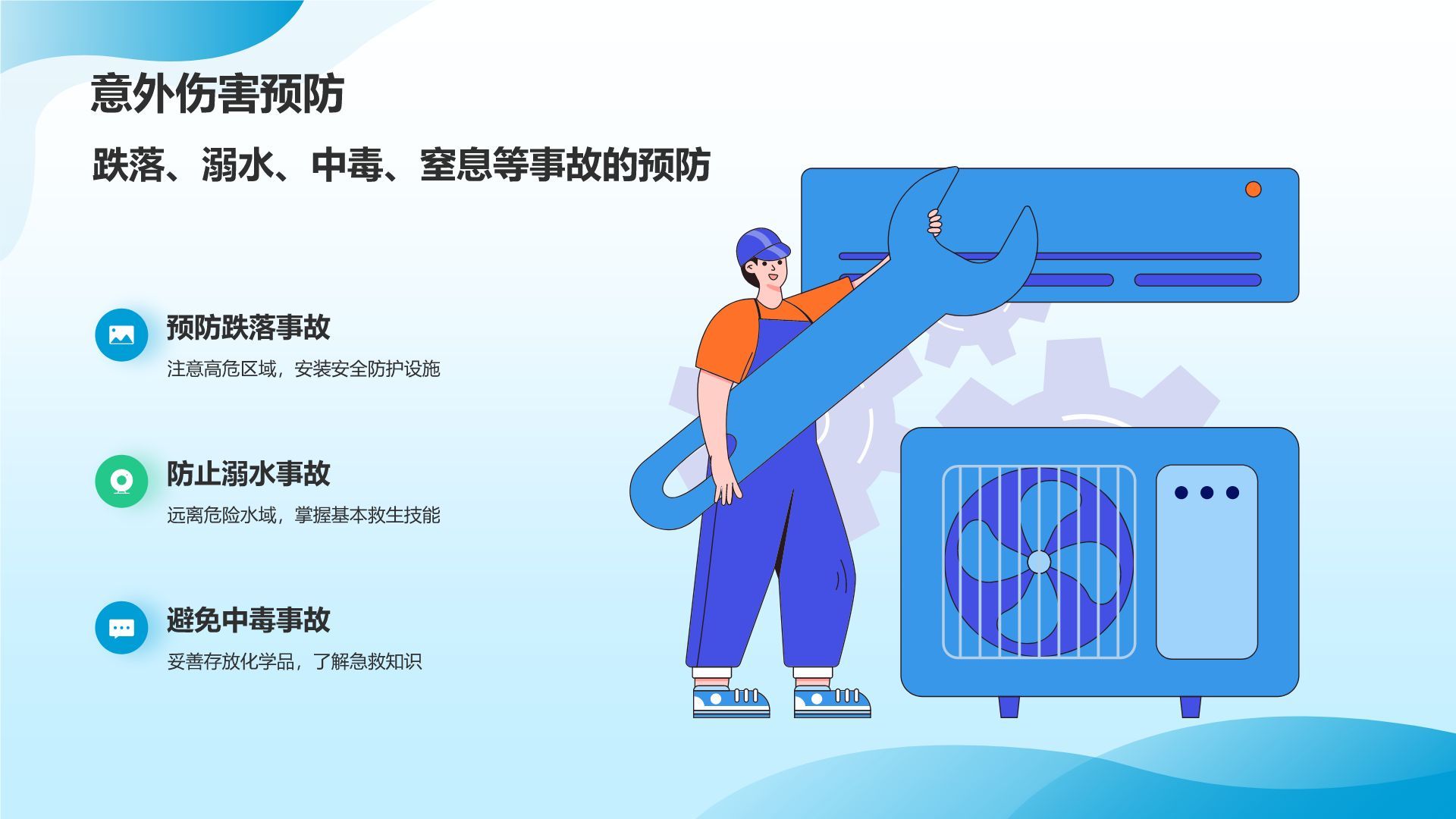 意外伤害预防

跌落、溺水、中毒、窒息等事故的预防

预防跌落事故

注意高危区域，安装安全防护设施

防止溺水事故

远离危险水域，掌握基本救生技能

避免中毒事故

妥善存放化学品，了解急救知识